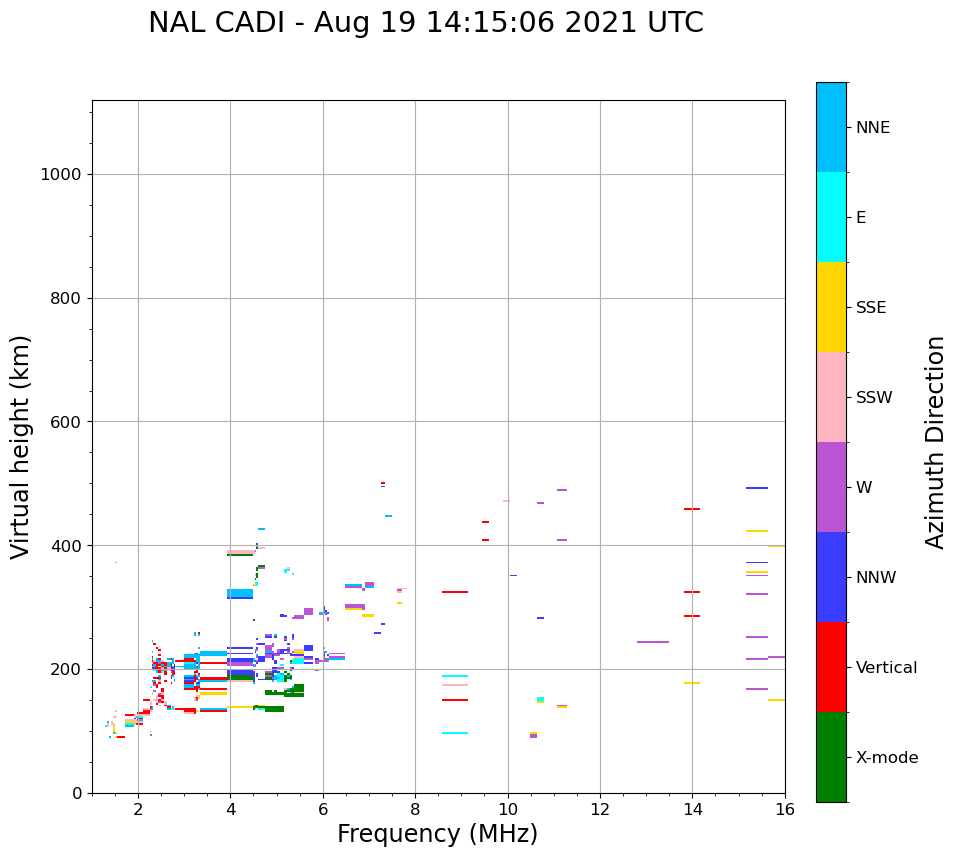 NAL CADI - Aug 19 14:15:06 2021 UTC

Virtual height (km)

1000
800
600
400
200
0

2
4
6
8
10
12
14
16

Frequency (MHz)

NNE
E
SSE
SSW
W
NNW
Vertical
X-mode

Azimuth Direction